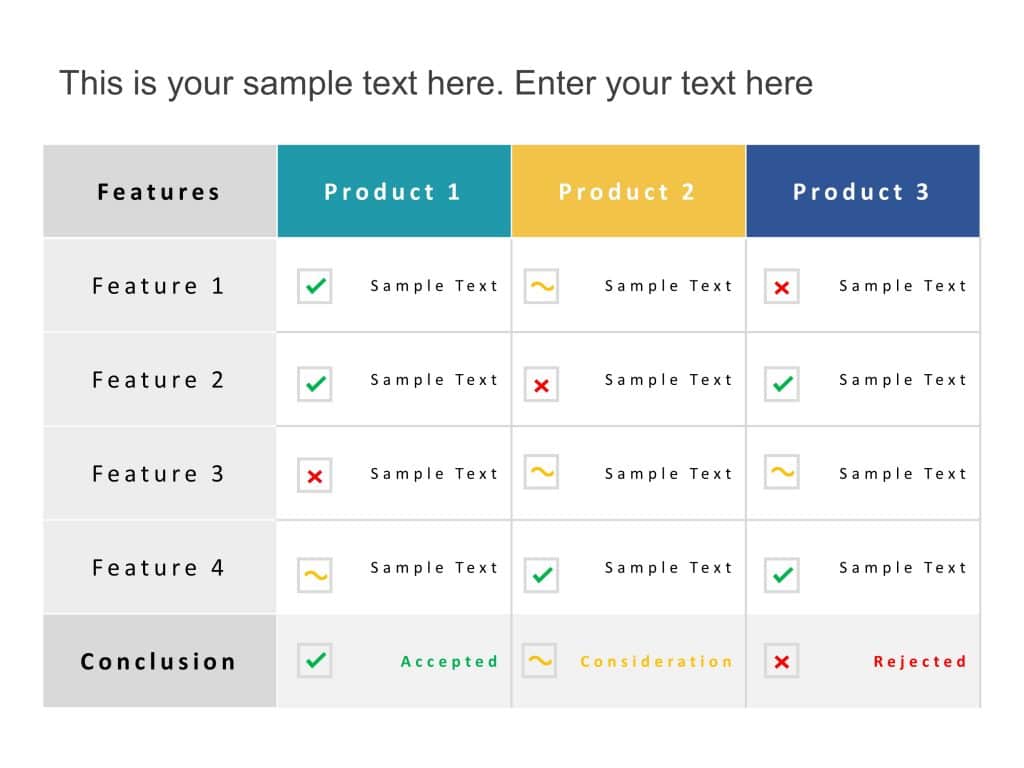 This is your sample text here. Enter your text here

| Features | Product 1 | Product 2 | Product 3 |
|---|---|---|---|
| Feature 1 | ✓ Sample Text | ~ Sample Text | ✗ Sample Text |
| Feature 2 | ✓ Sample Text | ✗ Sample Text | ✓ Sample Text |
| Feature 3 | ✗ Sample Text | ~ Sample Text | ~ Sample Text |
| Feature 4 | ~ Sample Text | ✓ Sample Text | ✓ Sample Text |
| Conclusion | ✓ Accepted | ~ Consideration | ✗ Rejected |